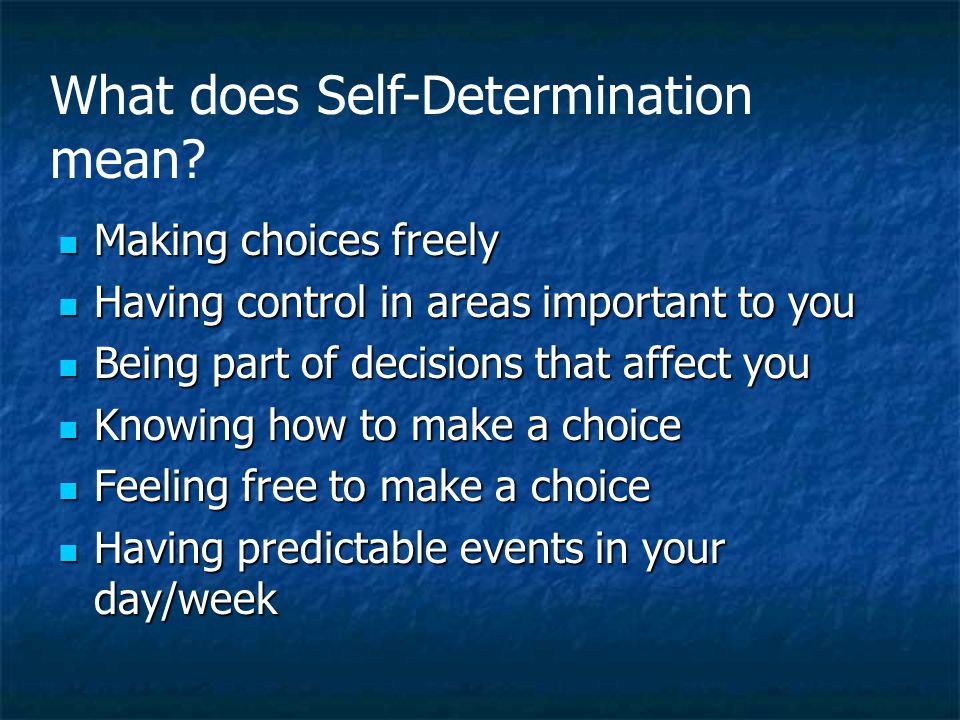 What does Self-Determination mean?

- Making choices freely
- Having control in areas important to you
- Being part of decisions that affect you
- Knowing how to make a choice
- Feeling free to make a choice
- Having predictable events in your day/week